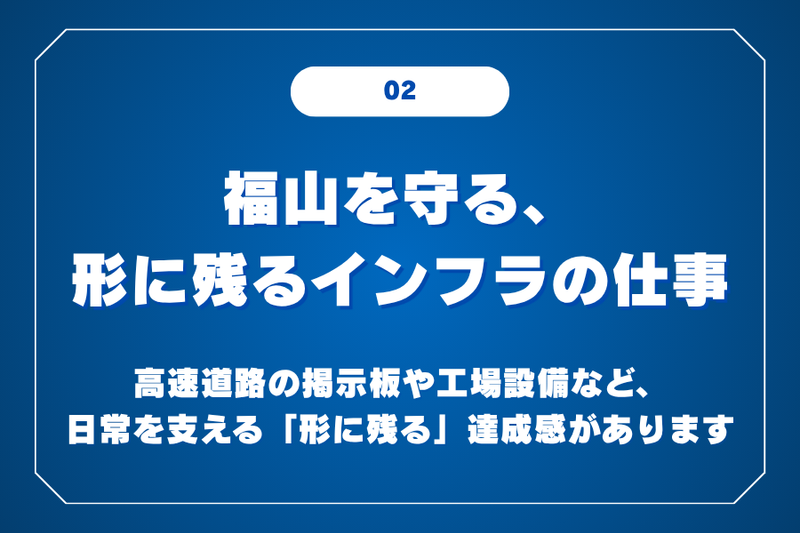 02

福山を守る、
形に残るインフラの仕事

高速道路の掲示板や工場設備など、
日常を支える「形に残る」達成感があります